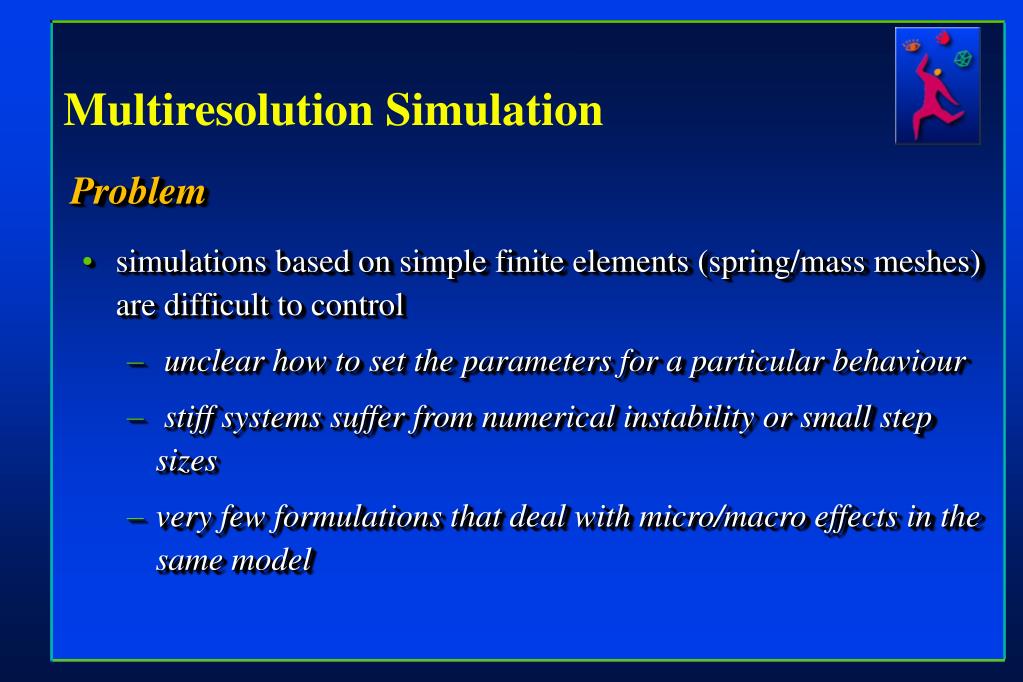 Multiresolution Simulation

Problem

• simulations based on simple finite elements (spring/mass meshes) are difficult to control

– unclear how to set the parameters for a particular behaviour

– stiff systems suffer from numerical instability or small step sizes

– very few formulations that deal with micro/macro effects in the same model